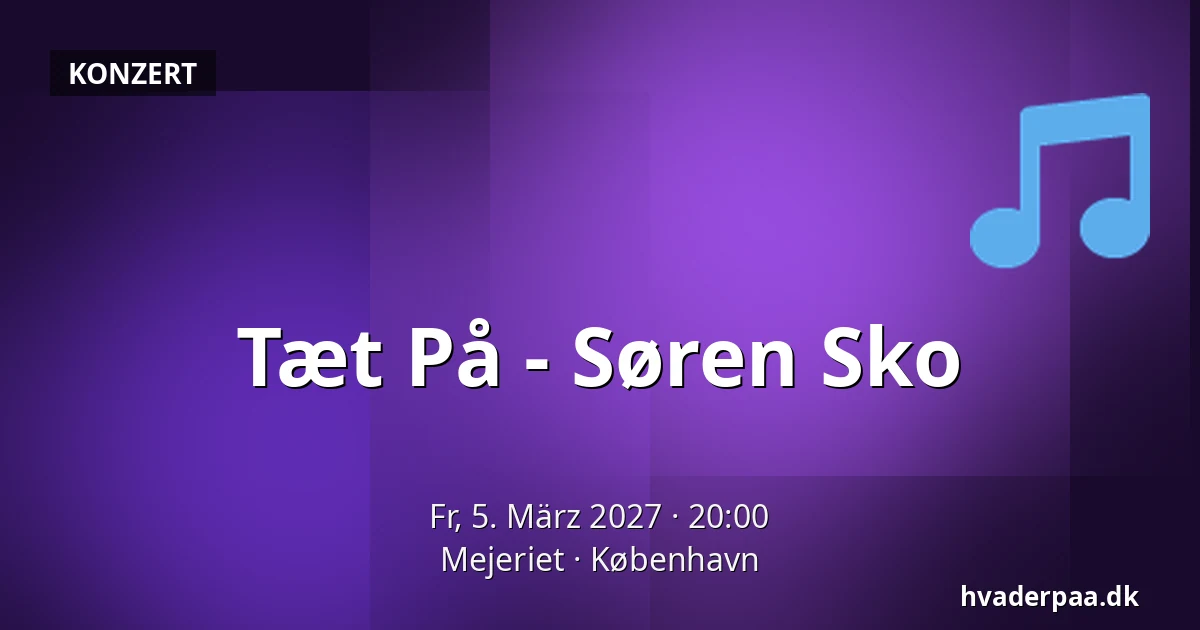 KONZERT

Tæt På - Søren Sko

Fr, 5. März 2027 · 20:00
Mejeriet · København

hvaderpaa.dk